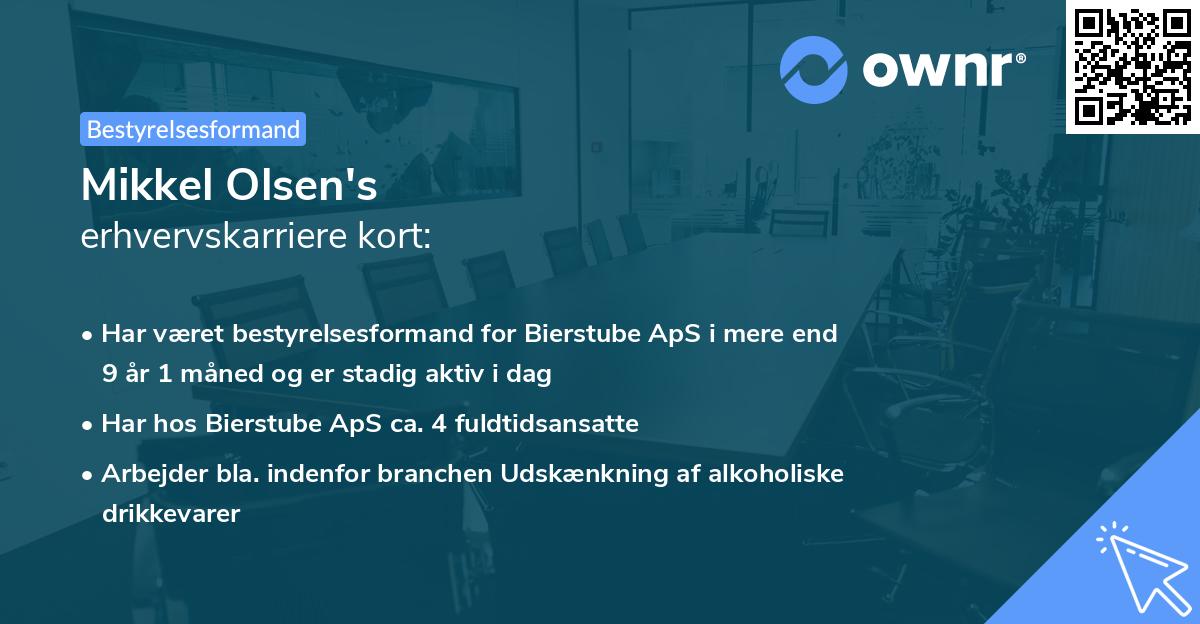 ownr®

Bestyrelsesformand

Mikkel Olsen's
erhvervskarriere kort:

• Har været bestyrelsesformand for Bierstube ApS i mere end 9 år 1 måned og er stadig aktiv i dag
• Har hos Bierstube ApS ca. 4 fuldtidsansatte
• Arbejder bla. indenfor branchen Udskænkning af alkoholiske drikkevarer